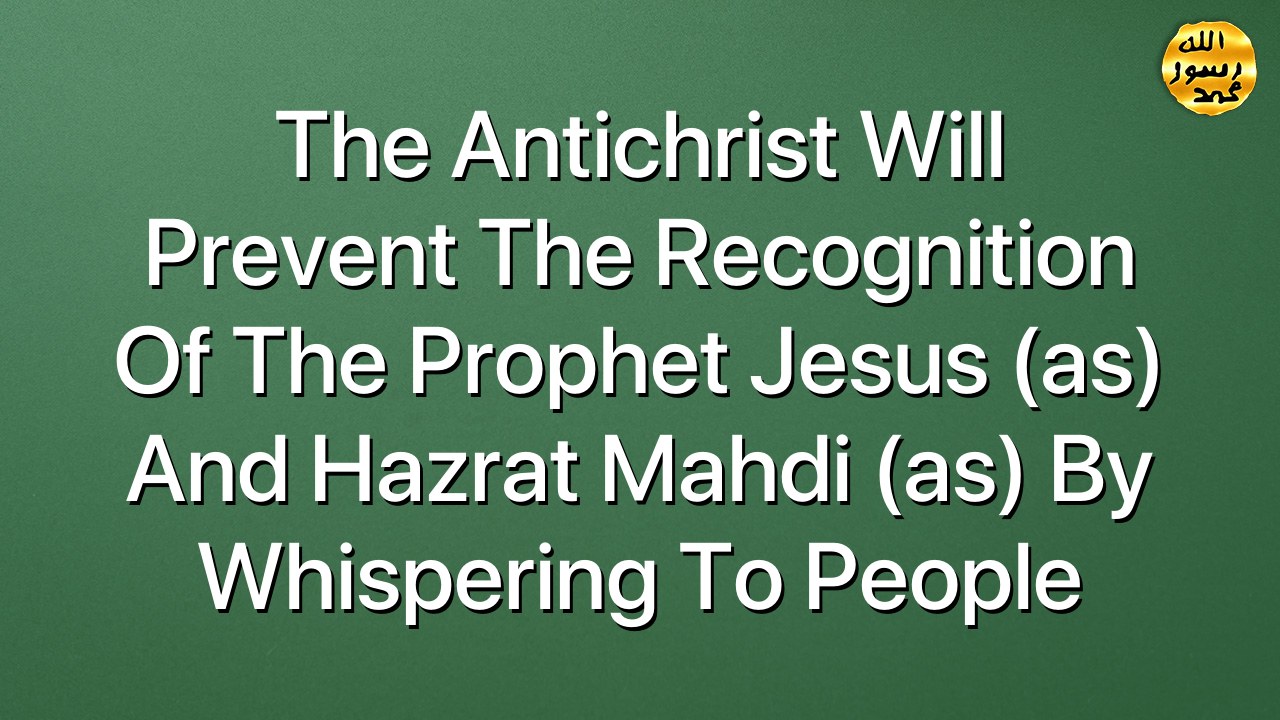 الله
رسول
محمد

The Antichrist Will Prevent The Recognition Of The Prophet Jesus (as) And Hazrat Mahdi (as) By Whispering To People